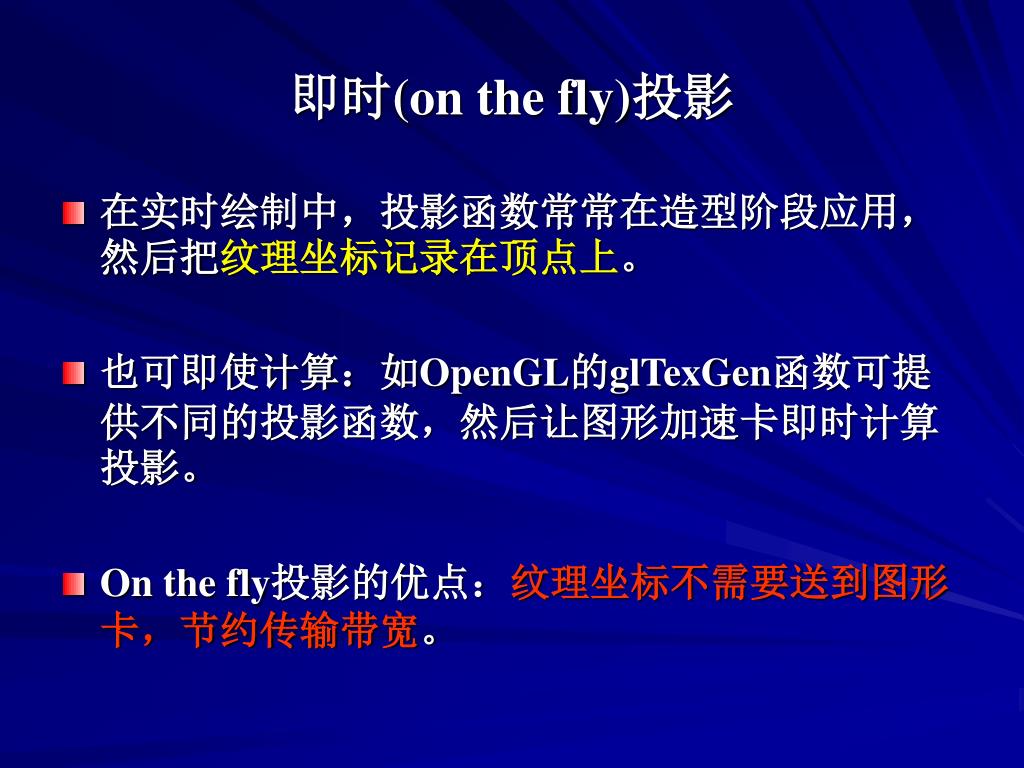 即时(on the fly)投影

在实时绘制中，投影函数常常在造型阶段应用，然后把纹理坐标记录在顶点上。

也可即使计算：如OpenGL的glTexGen函数可提供不同的投影函数，然后让图形加速卡即时计算投影。

On the fly投影的优点：纹理坐标不需要送到图形卡，节约传输带宽。